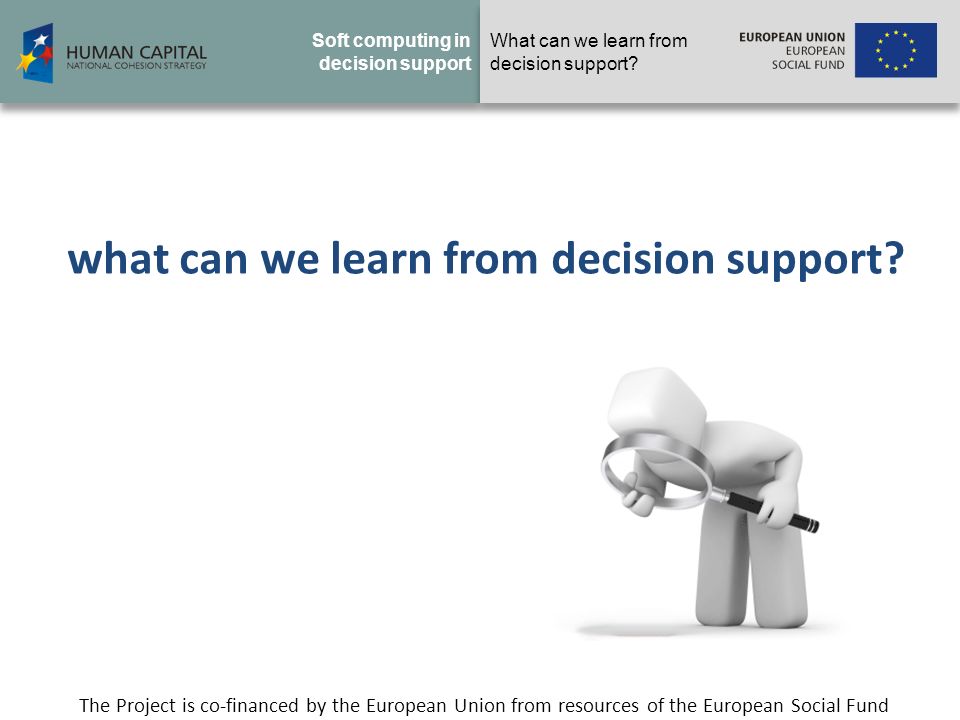 HUMAN CAPITAL
NATIONAL COHESION STRATEGY

Soft computing in decision support

What can we learn from decision support?

EUROPEAN UNION
EUROPEAN
SOCIAL FUND

what can we learn from decision support?

The Project is co-financed by the European Union from resources of the European Social Fund